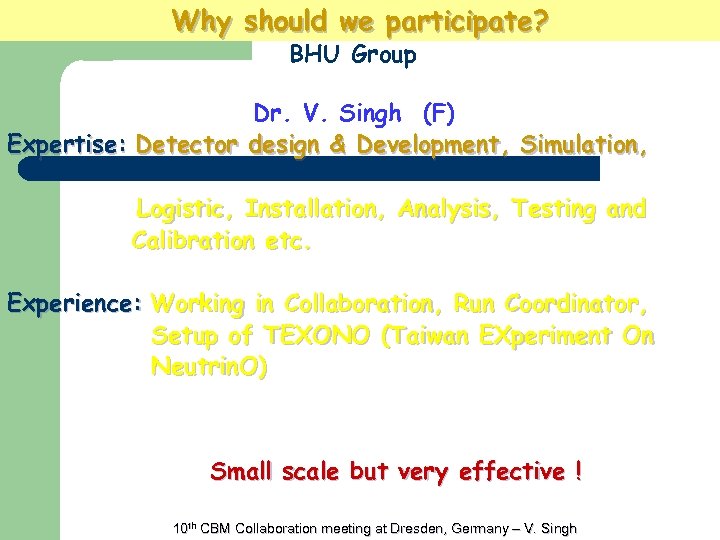 Why should we participate?

BHU Group

Dr. V. Singh (F)

Expertise: Detector design & Development, Simulation,

Logistic, Installation, Analysis, Testing and Calibration etc.

Experience: Working in Collaboration, Run Coordinator, Setup of TEXONO (Taiwan EXperiment On NeutrinO)

Small scale but very effective !

10$^{th}$ CBM Collaboration meeting at Dresden, Germany – V. Singh